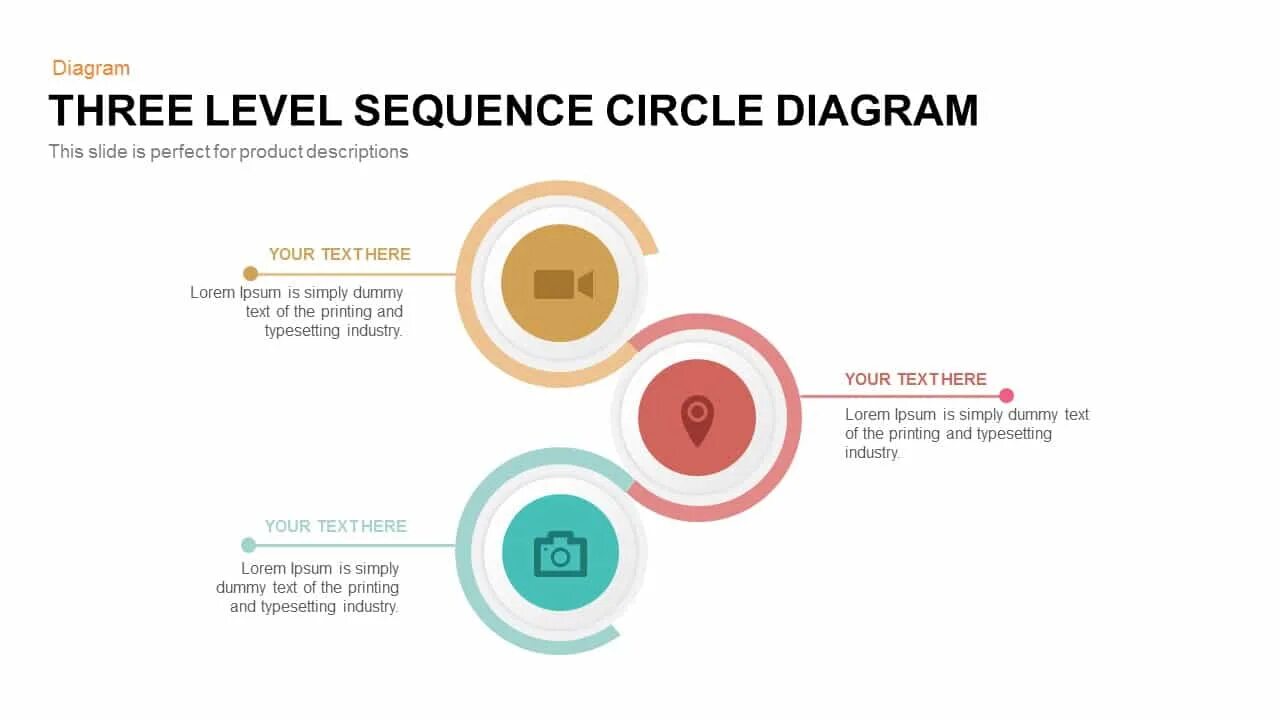 Diagram

THREE LEVEL SEQUENCE CIRCLE DIAGRAM

This slide is perfect for product descriptions

YOUR TEXT HERE

Lorem Ipsum is simply dummy text of the printing and typesetting industry.

YOUR TEXT HERE

Lorem Ipsum is simply dummy text of the printing and typesetting industry.

YOUR TEXT HERE

Lorem Ipsum is simply dummy text of the printing and typesetting industry.